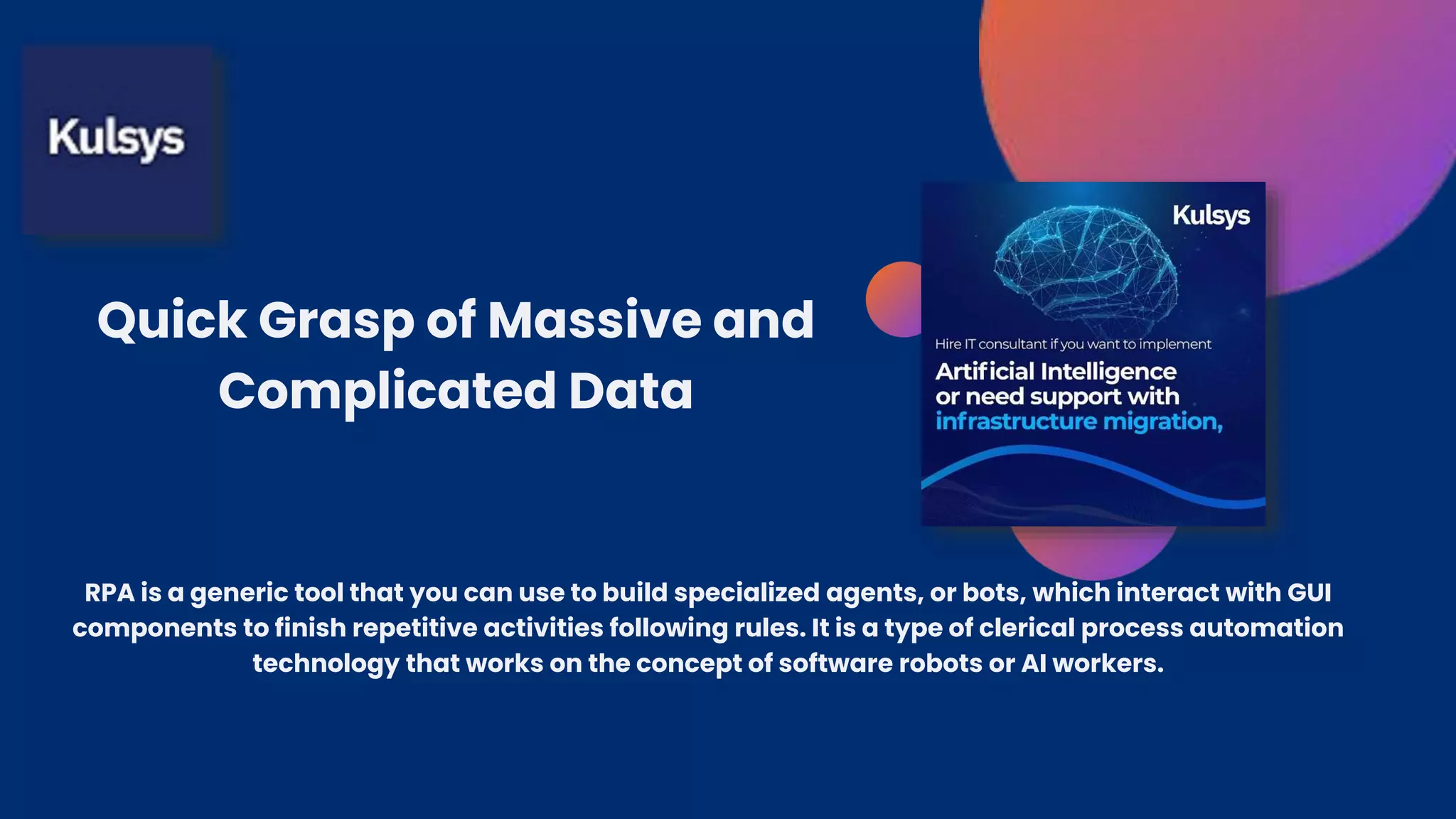 Kulsys

Quick Grasp of Massive and Complicated Data

Kulsys

Hire IT consultant if you want to implement

Artificial Intelligence or need support with infrastructure migration,

RPA is a generic tool that you can use to build specialized agents, or bots, which interact with GUI components to finish repetitive activities following rules. It is a type of clerical process automation technology that works on the concept of software robots or AI workers.